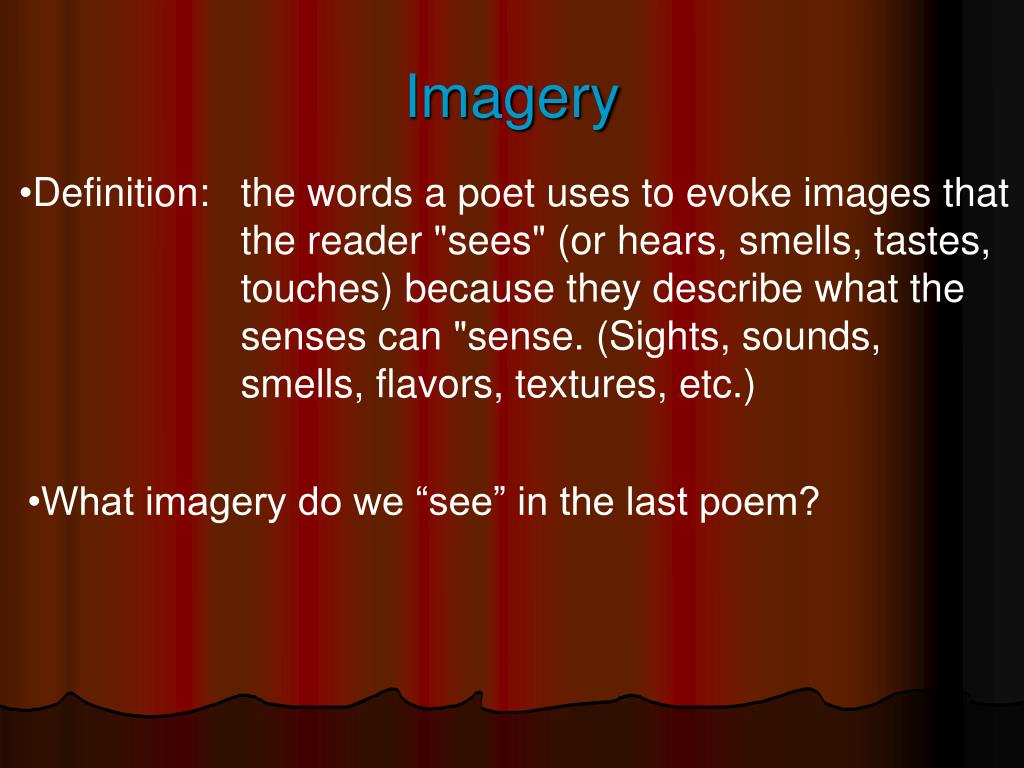 Imagery

•Definition: the words a poet uses to evoke images that the reader "sees" (or hears, smells, tastes, touches) because they describe what the senses can "sense. (Sights, sounds, smells, flavors, textures, etc.)

•What imagery do we “see” in the last poem?